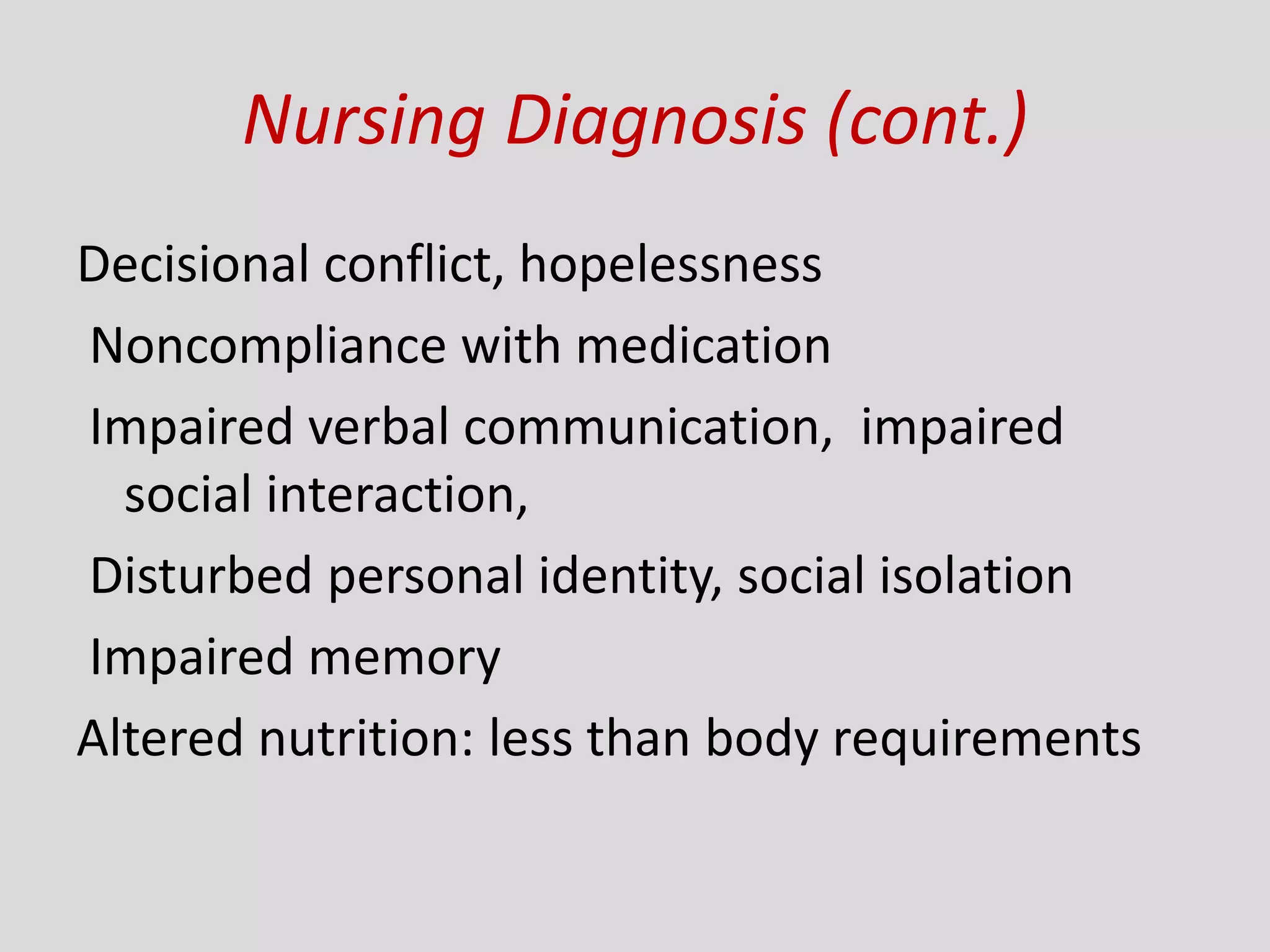 Nursing Diagnosis (cont.)

Decisional conflict, hopelessness

Noncompliance with medication

Impaired verbal communication, impaired social interaction,

Disturbed personal identity, social isolation

Impaired memory

Altered nutrition: less than body requirements